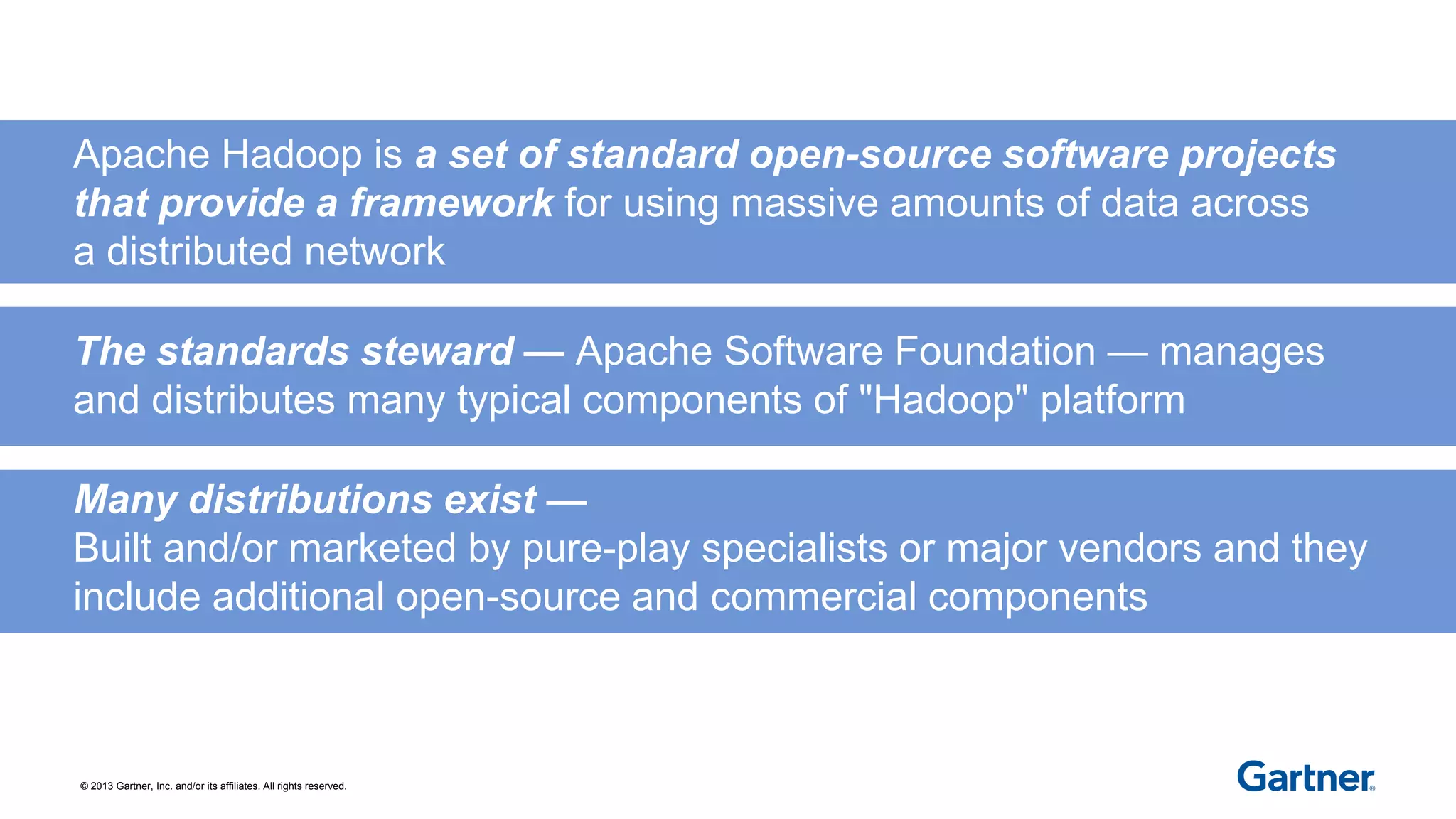 Apache Hadoop is a set of standard open-source software projects that provide a framework for using massive amounts of data across a distributed network

The standards steward — Apache Software Foundation — manages and distributes many typical components of "Hadoop" platform

Many distributions exist —
Built and/or marketed by pure-play specialists or major vendors and they include additional open-source and commercial components

© 2013 Gartner, Inc. and/or its affiliates. All rights reserved.

Gartner®